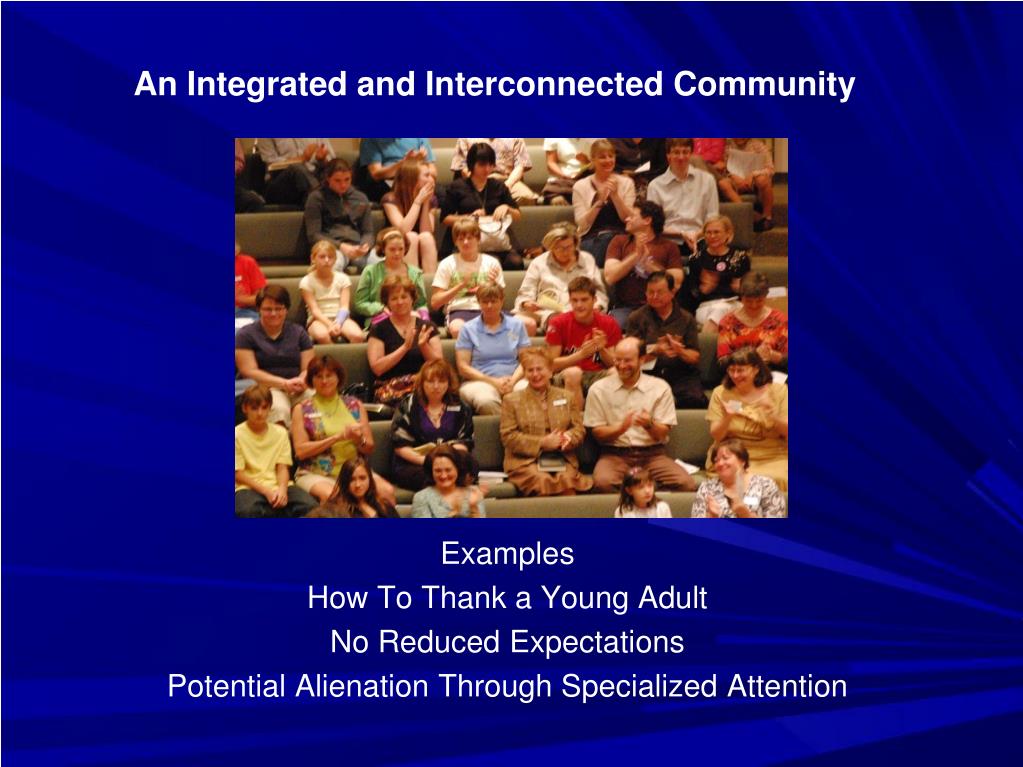 An Integrated and Interconnected Community

Examples
How To Thank a Young Adult
No Reduced Expectations
Potential Alienation Through Specialized Attention